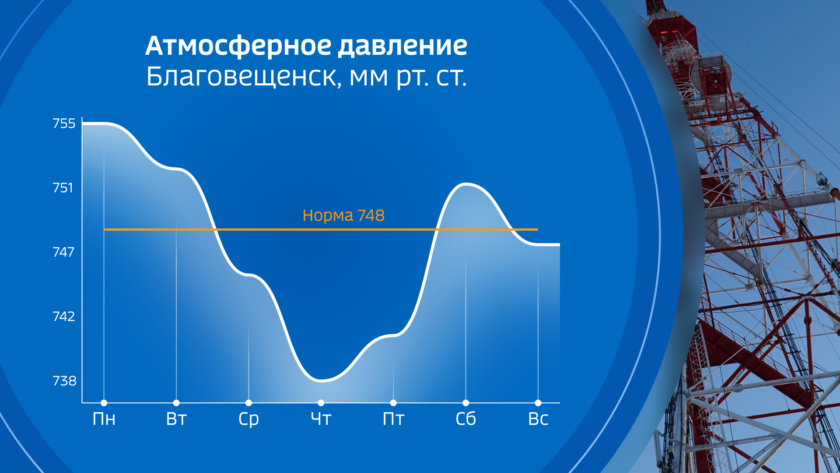 Атмосферное давление
Благовещенск, мм рт. ст.

755
751
747
742
738

Норма 748

Пн
Вт
Ср
Чт
Пт
Сб
Вс